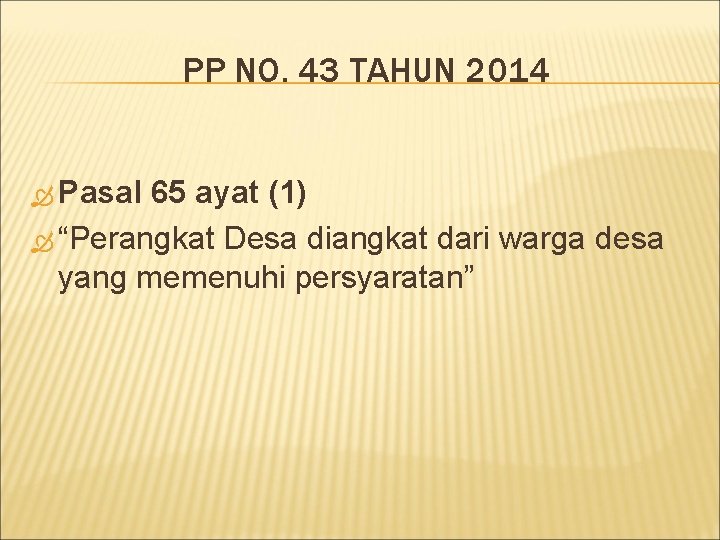 PP NO. 43 TAHUN 2014

Pasal 65 ayat (1)

“Perangkat Desa diangkat dari warga desa yang memenuhi persyaratan”